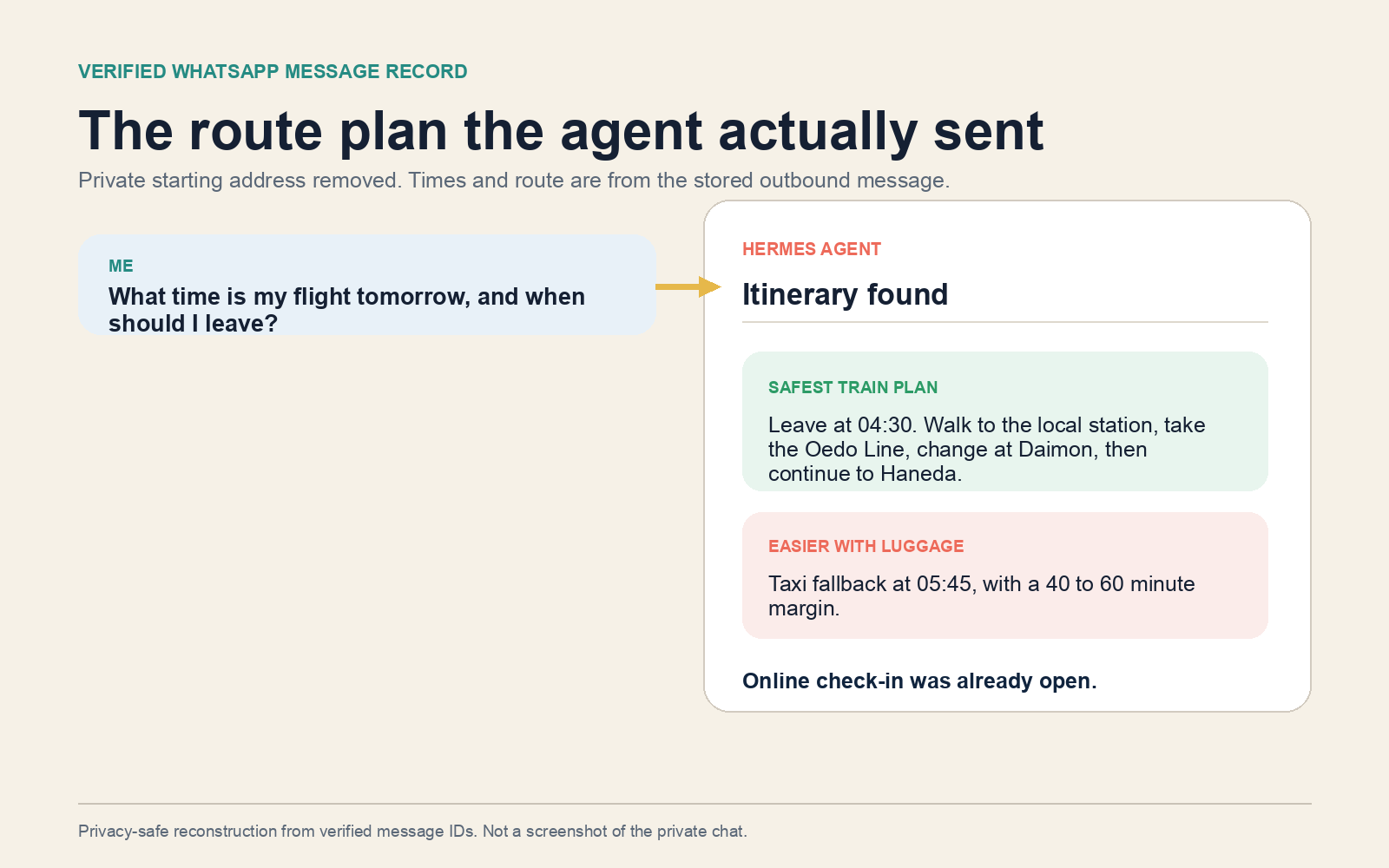 VERIFIED WHATSAPP MESSAGE RECORD

The route plan the agent actually sent

Private starting address removed. Times and route are from the stored outbound message.

ME

What time is my flight tomorrow, and when should I leave?

HERMES AGENT

Itinerary found

SAFEST TRAIN PLAN

Leave at 04:30. Walk to the local station, take the Oedo Line, change at Daimon, then continue to Haneda.

EASIER WITH LUGGAGE

Taxi fallback at 05:45, with a 40 to 60 minute margin.

Online check-in was already open.

Privacy-safe reconstruction from verified message IDs. Not a screenshot of the private chat.